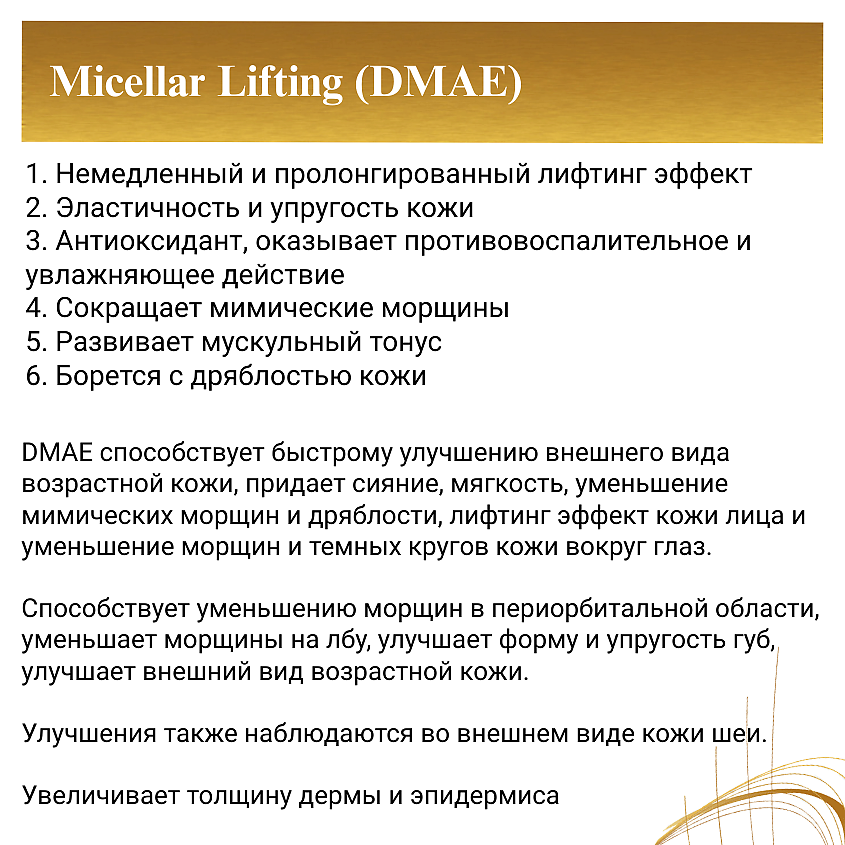 Micellar Lifting (DMAE)

1. Немедленный и пролонгированный лифтинг эффект
2. Эластичность и упругость кожи
3. Антиоксидант, оказывает противовоспалительное и увлажняющее действие
4. Сокращает мимические морщины
5. Развивает мускульный тонус
6. Борется с дряблостью кожи

DMAE способствует быстрому улучшению внешнего вида возрастной кожи, придает сияние, мягкость, уменьшение мимических морщин и дряблости, лифтинг эффект кожи лица и уменьшение морщин и темных кругов кожи вокруг глаз.

Способствует уменьшению морщин в периорбитальной области, уменьшает морщины на лбу, улучшает форму и упругость губ, улучшает внешний вид возрастной кожи.

Улучшения также наблюдаются во внешнем виде кожи шеи.

Увеличивает толщину дермы и эпидермиса